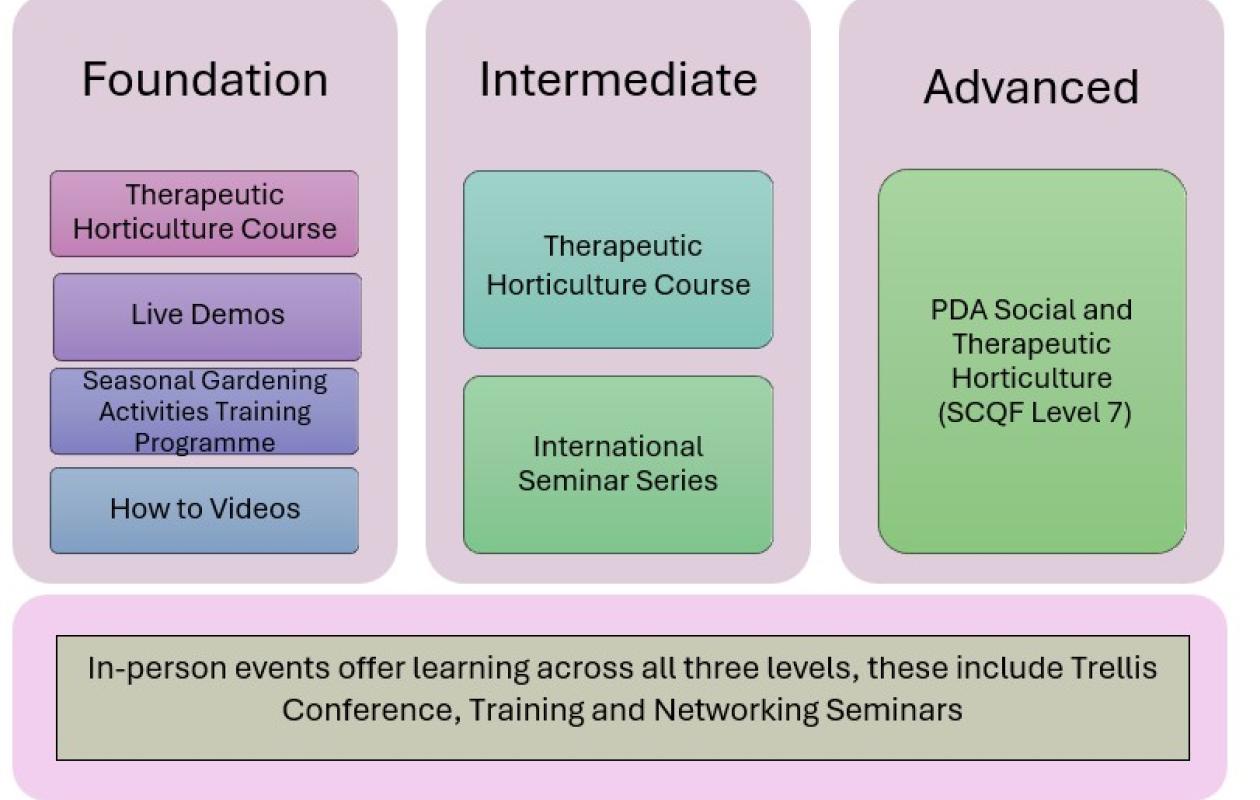 Foundation

Therapeutic Horticulture Course

Live Demos

Seasonal Gardening Activities Training Programme

How to Videos

Intermediate

Therapeutic Horticulture Course

International Seminar Series

Advanced

PDA Social and Therapeutic Horticulture (SCQF Level 7)

In-person events offer learning across all three levels, these include Trellis Conference, Training and Networking Seminars